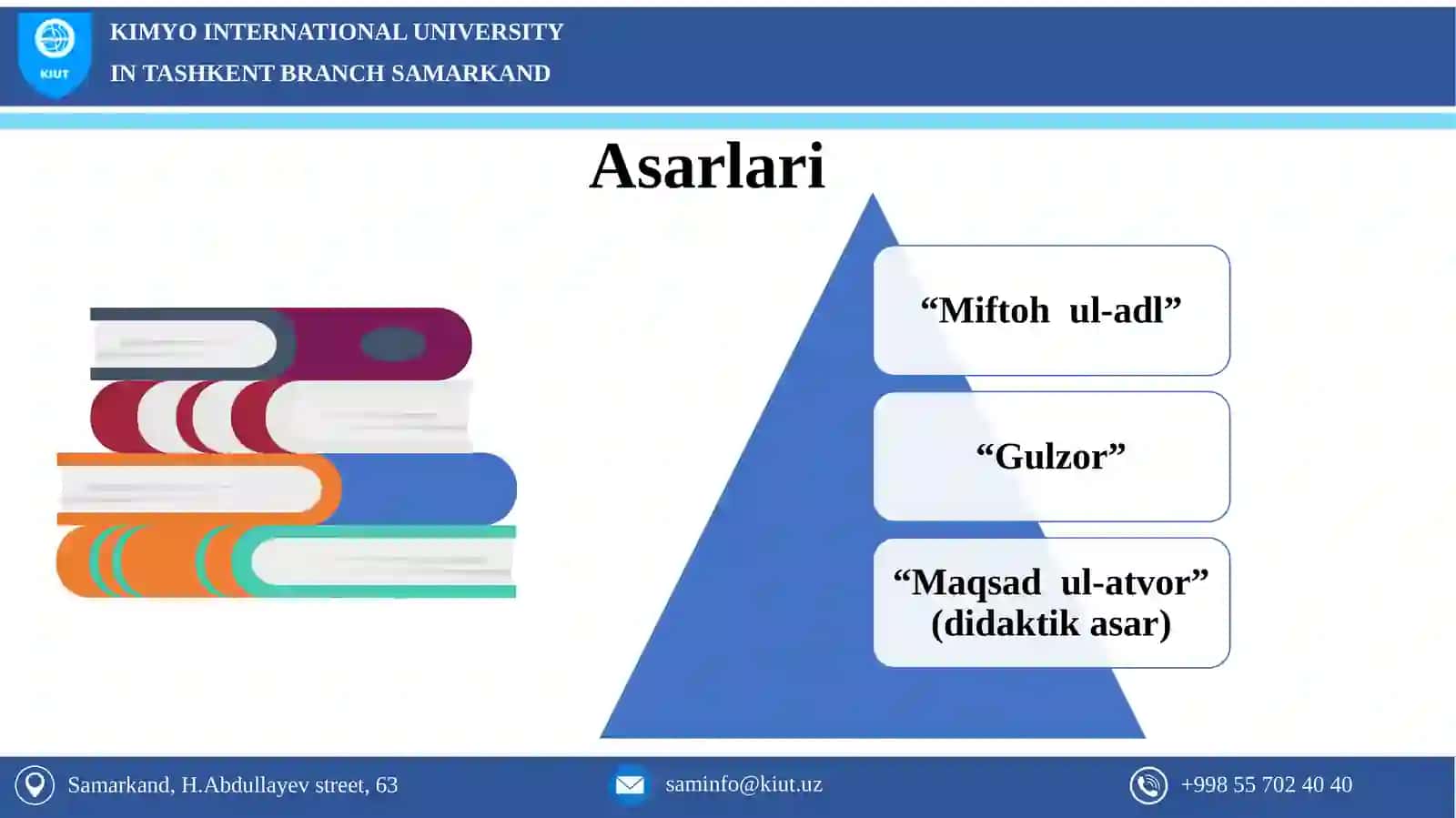 KIUT

KIMYO INTERNATIONAL UNIVERSITY
IN TASHKENT BRANCH SAMARKAND

Asarlari

“Miftoh ul-adl”

“Gulzor”

“Maqsad ul-atvor” (didaktik asar)

Samarkand, H.Abdullayev street, 63

saminfo@kiut.uz

+998 55 702 40 40